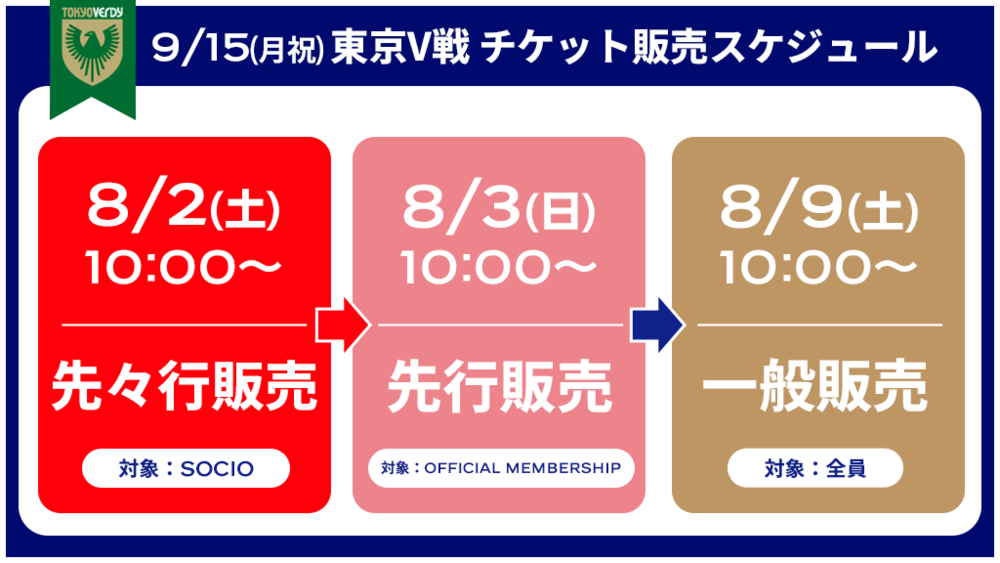 TOKYO VERDY

9/15(月祝) 東京V戦 チケット販売スケジュール

8/2(土)
10:00〜

先々行販売

対象：SOCIO

8/3(日)
10:00〜

先行販売

対象：OFFICIAL MEMBERSHIP

8/9(土)
10:00〜

一般販売

対象：全員